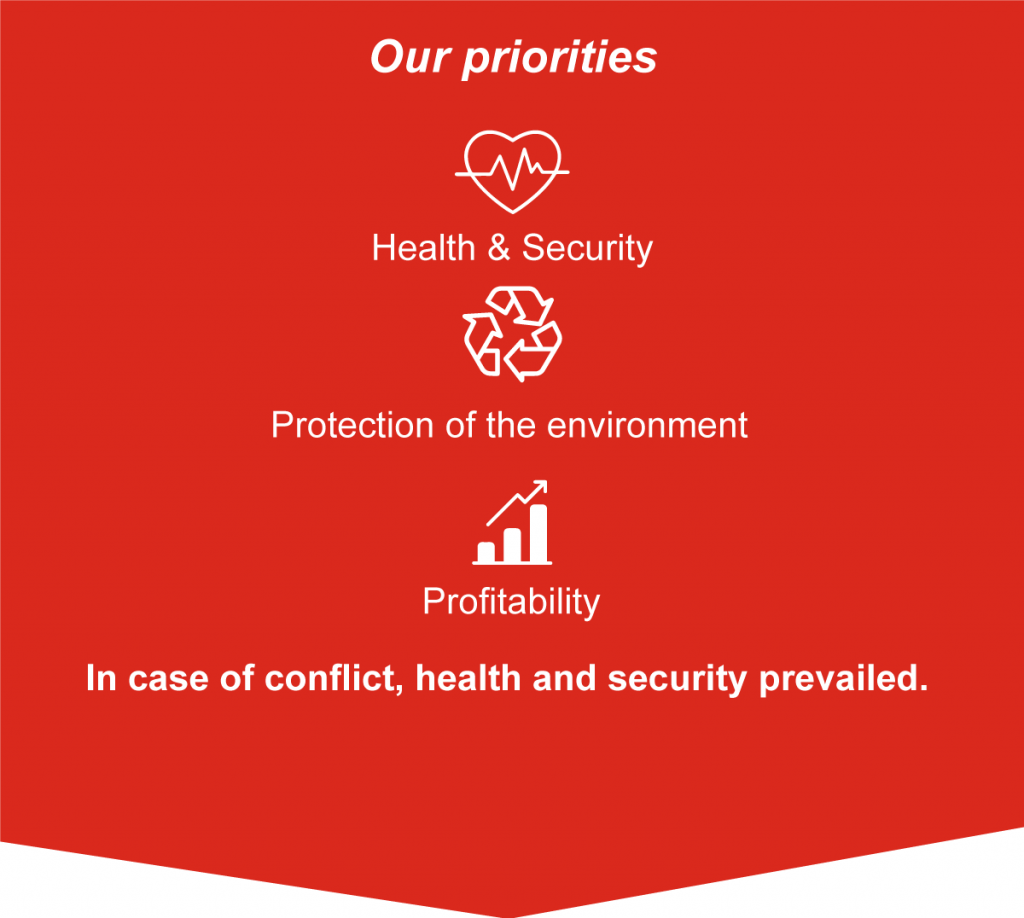 Our priorities

Health & Security

Protection of the environment

Profitability

In case of conflict, health and security prevailed.